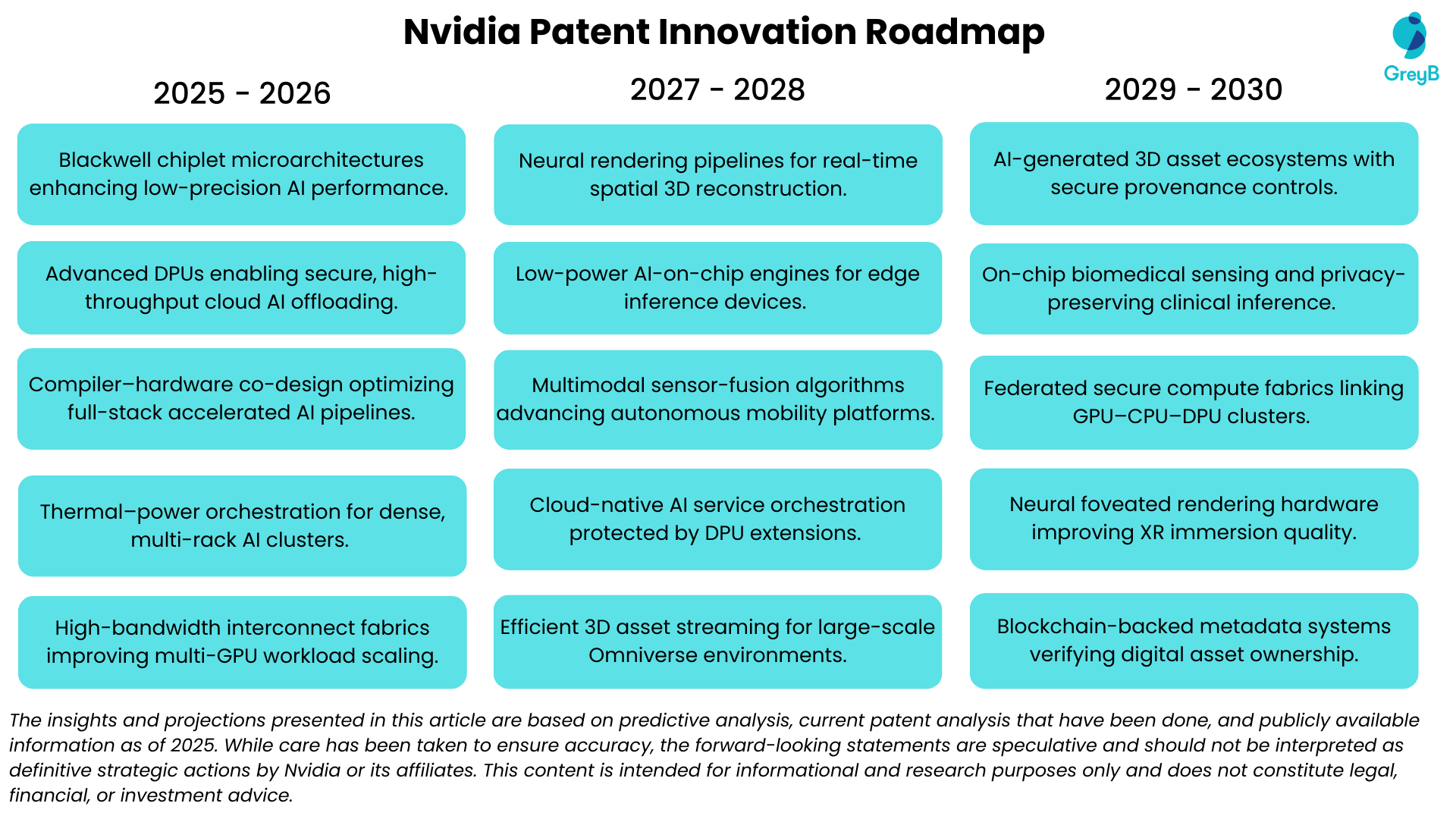 Nvidia Patent Innovation Roadmap

GreyB

2025 - 2026

Blackwell chiplet microarchitectures enhancing low-precision AI performance.

Advanced DPUs enabling secure, high-throughput cloud AI offloading.

Compiler–hardware co-design optimizing full-stack accelerated AI pipelines.

Thermal–power orchestration for dense, multi-rack AI clusters.

High-bandwidth interconnect fabrics improving multi-GPU workload scaling.

2027 - 2028

Neural rendering pipelines for real-time spatial 3D reconstruction.

Low-power AI-on-chip engines for edge inference devices.

Multimodal sensor-fusion algorithms advancing autonomous mobility platforms.

Cloud-native AI service orchestration protected by DPU extensions.

Efficient 3D asset streaming for large-scale Omniverse environments.

2029 - 2030

AI-generated 3D asset ecosystems with secure provenance controls.

On-chip biomedical sensing and privacy-preserving clinical inference.

Federated secure compute fabrics linking GPU–CPU–DPU clusters.

Neural foveated rendering hardware improving XR immersion quality.

Blockchain-backed metadata systems verifying digital asset ownership.

The insights and projections presented in this article are based on predictive analysis, current patent analysis that have been done, and publicly available information as of 2025. While care has been taken to ensure accuracy, the forward-looking statements are speculative and should not be interpreted as definitive strategic actions by Nvidia or its affiliates. This content is intended for informational and research purposes only and does not constitute legal, financial, or investment advice.